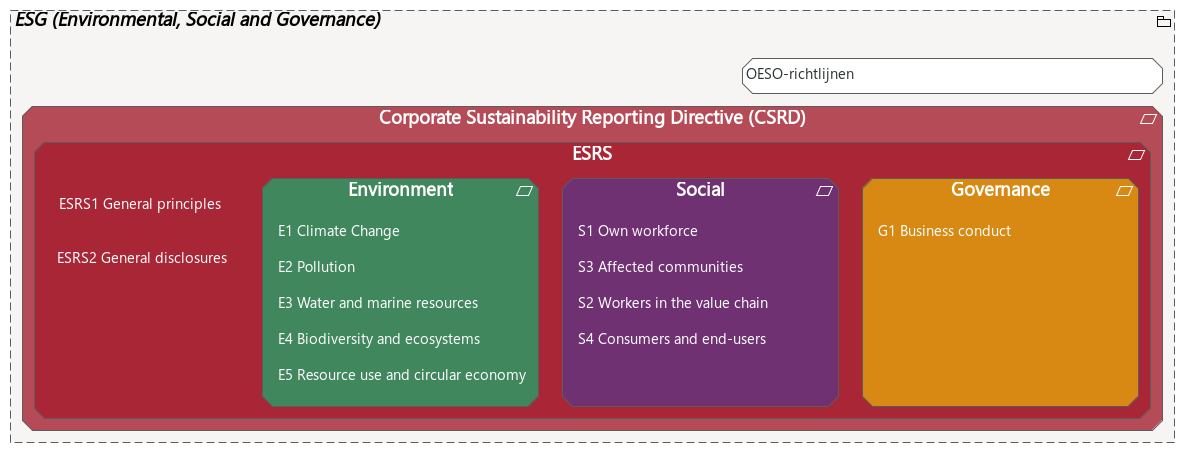 ESG (Environmental, Social and Governance)

OESO-richtlijnen

Corporate Sustainability Reporting Directive (CSRD)

ESRS

ESRS1 General principles

ESRS2 General disclosures

Environment

E1 Climate Change

E2 Pollution

E3 Water and marine resources

E4 Biodiversity and ecosystems

E5 Resource use and circular economy

Social

S1 Own workforce

S3 Affected communities

S2 Workers in the value chain

S4 Consumers and end-users

Governance

G1 Business conduct